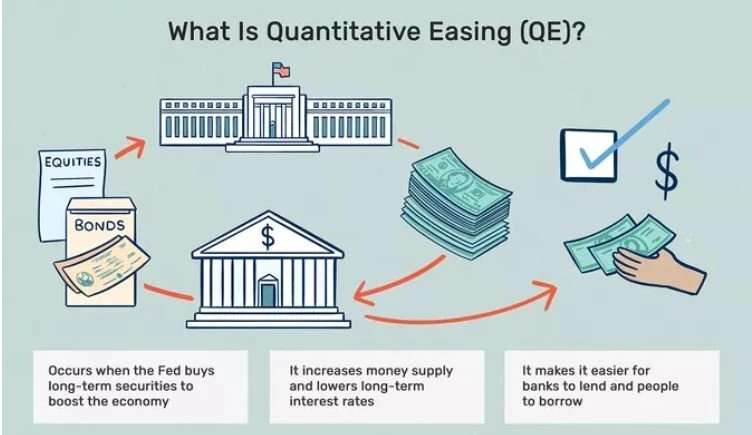 What Is Quantitative Easing (QE)?

EQUITIES

BONDS

$

$

Occurs when the Fed buys long-term securities to boost the economy

It increases money supply and lowers long-term interest rates

It makes it easier for banks to lend and people to borrow